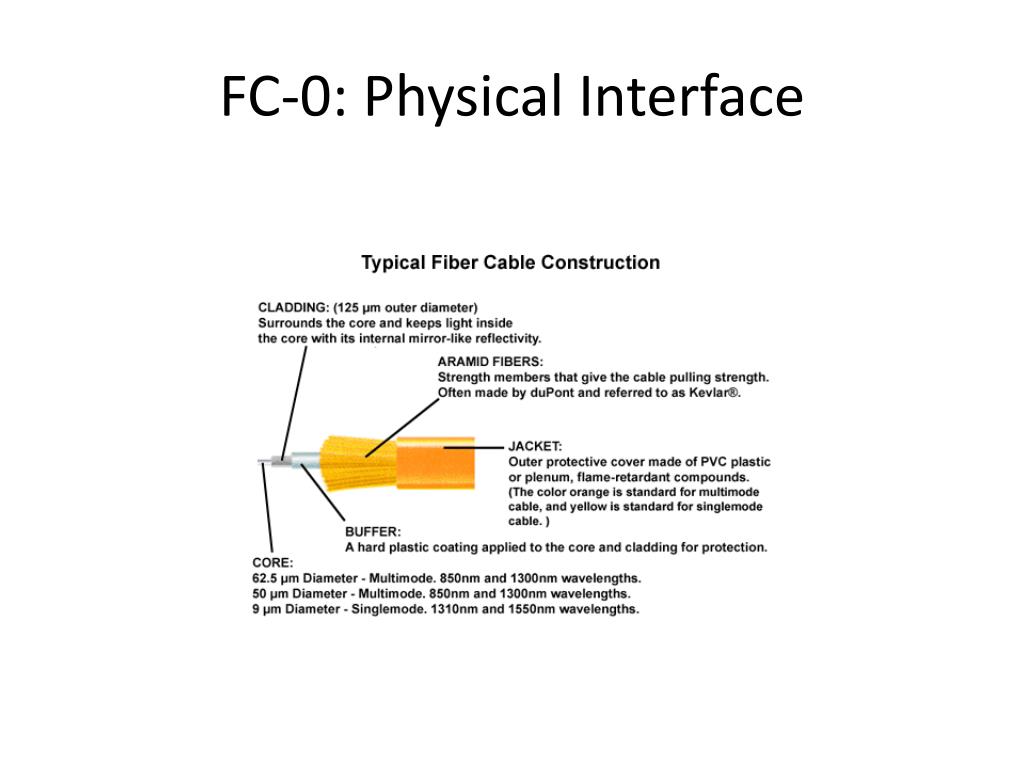 FC-0: Physical Interface

Typical Fiber Cable Construction

CLADDING: (125 µm outer diameter)
Surrounds the core and keeps light inside the core with its internal mirror-like reflectivity.

ARAMID FIBERS:
Strength members that give the cable pulling strength. Often made by duPont and referred to as Kevlar®.

JACKET:
Outer protective cover made of PVC plastic or plenum, flame-retardant compounds. (The color orange is standard for multimode cable, and yellow is standard for singlemode cable. )

BUFFER:
A hard plastic coating applied to the core and cladding for protection.

CORE:
62.5 µm Diameter - Multimode. 850nm and 1300nm wavelengths.
50 µm Diameter - Multimode. 850nm and 1300nm wavelengths.
9 µm Diameter - Singlemode. 1310nm and 1550nm wavelengths.